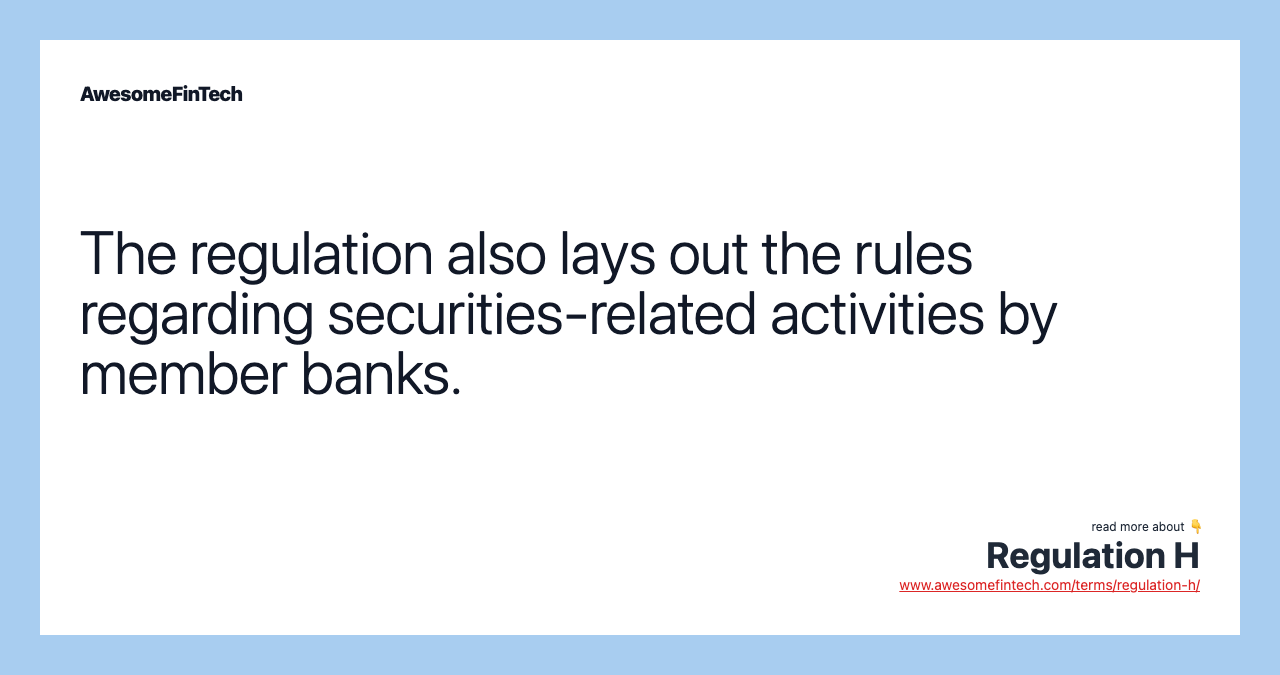 AwesomeFinTech

The regulation also lays out the rules regarding securities-related activities by member banks.

read more about 👇
Regulation H
www.awesomefintech.com/terms/regulation-h/